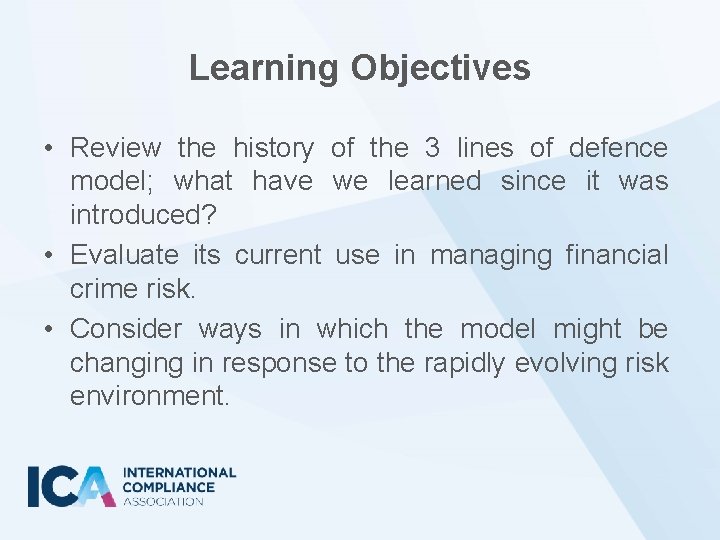 Learning Objectives

• Review the history of the 3 lines of defence model; what have we learned since it was introduced?

• Evaluate its current use in managing financial crime risk.

• Consider ways in which the model might be changing in response to the rapidly evolving risk environment.

ICA INTERNATIONAL COMPLIANCE ASSOCIATION